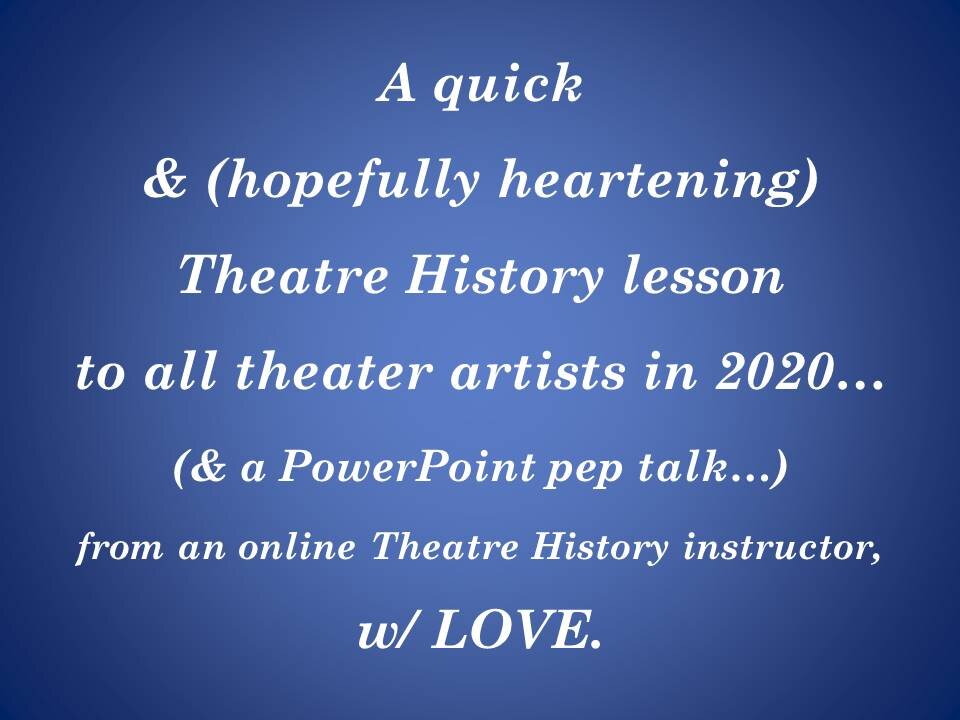 A quick

& (hopefully heartening)

Theatre History lesson

to all theater artists in 2020…

(& a PowerPoint pep talk…)

from an online Theatre History instructor,

w/ LOVE.